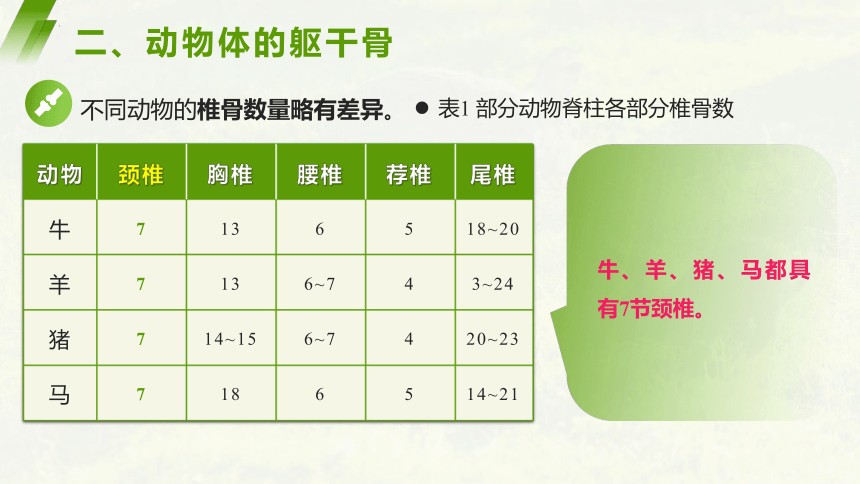 二、动物体的躯干骨

不同动物的椎骨数量略有差异。

● 表1 部分动物脊柱各部分椎骨数

| 动物 | 颈椎 | 胸椎 | 腰椎 | 荐椎 | 尾椎 |
|---|---|---|---|---|---|
| 牛 | 7 | 13 | 6 | 5 | 18~20 |
| 羊 | 7 | 13 | 6~7 | 4 | 3~24 |
| 猪 | 7 | 14~15 | 6~7 | 4 | 20~23 |
| 马 | 7 | 18 | 6 | 5 | 14~21 |

牛、羊、猪、马都具有7节颈椎。